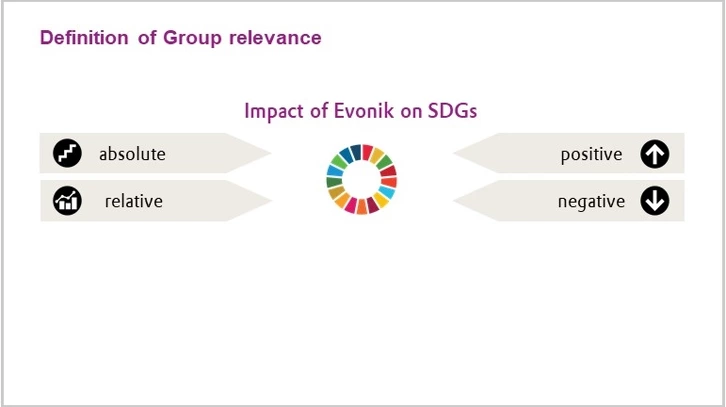 Definition of Group relevance

Impact of Evonik on SDGs

absolute

relative

positive

negative